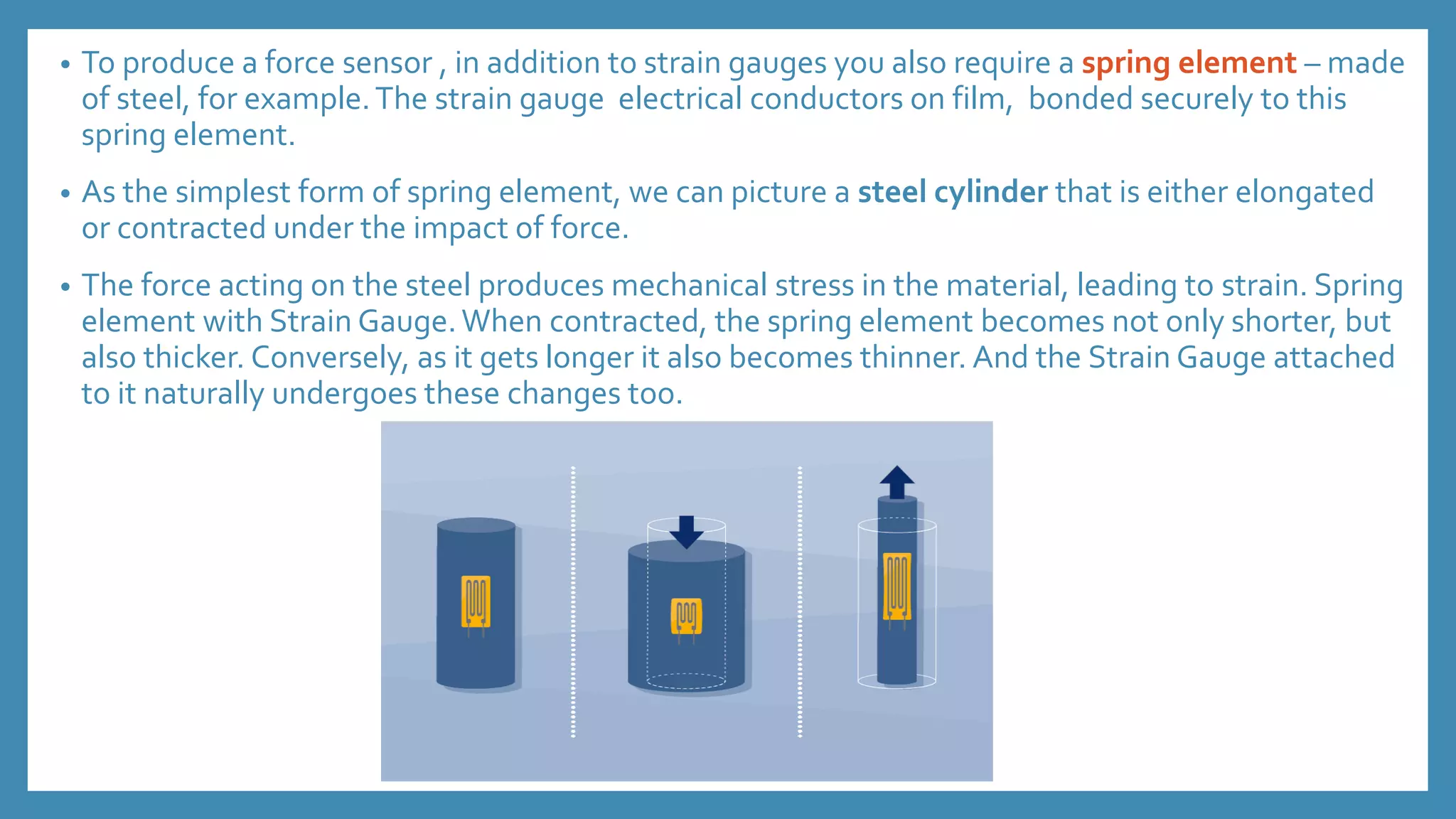 • To produce a force sensor , in addition to strain gauges you also require a spring element – made of steel, for example. The strain gauge electrical conductors on film, bonded securely to this spring element.

• As the simplest form of spring element, we can picture a steel cylinder that is either elongated or contracted under the impact of force.

• The force acting on the steel produces mechanical stress in the material, leading to strain. Spring element with Strain Gauge. When contracted, the spring element becomes not only shorter, but also thicker. Conversely, as it gets longer it also becomes thinner. And the Strain Gauge attached to it naturally undergoes these changes too.